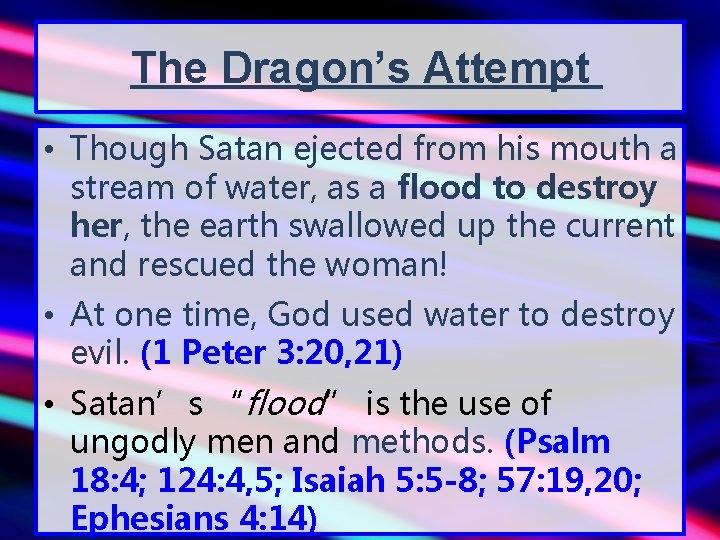 The Dragon's Attempt

• Though Satan ejected from his mouth a stream of water, as a flood to destroy her, the earth swallowed up the current and rescued the woman!

• At one time, God used water to destroy evil. (1 Peter 3:20,21)

• Satan' s "flood" is the use of ungodly men and methods. (Psalm 18:4; 124:4,5; Isaiah 5:5-8; 57:19,20; Ephesians 4:14)